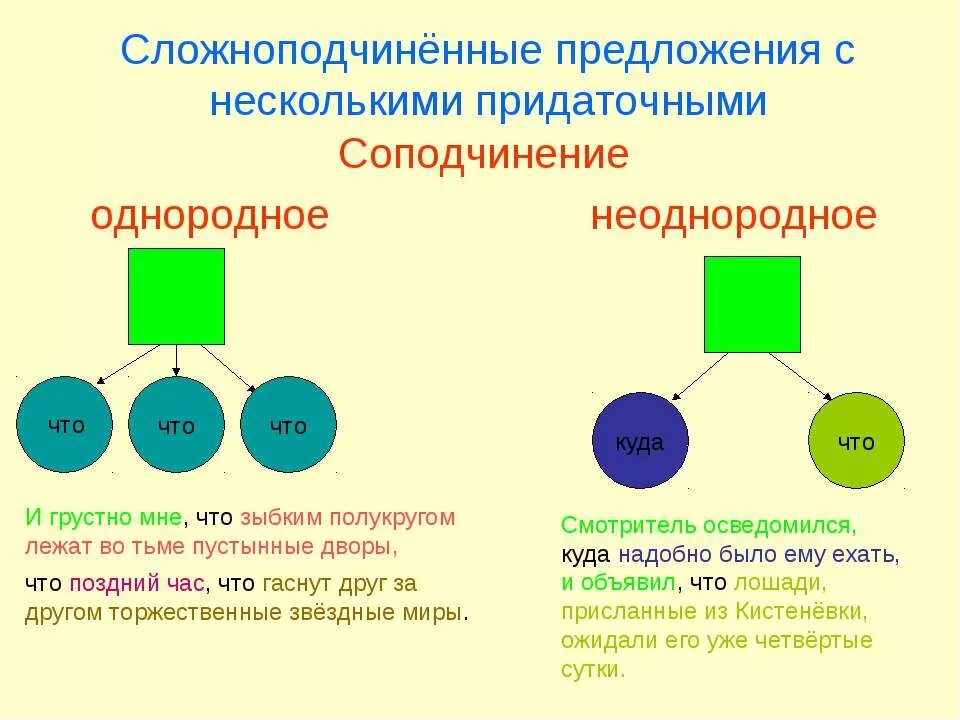 Сложноподчинённые предложения с несколькими придаточными

Соподчинение

однородное

что

что

что

И грустно мне, что зыбким полукругом лежат во тьме пустынные дворы,

что поздний час, что гаснут друг за другом торжественные звёздные миры.

неоднородное

куда

что

Смотритель осведомился, куда надобно было ему ехать, и объявил, что лошади, присланные из Кистенёвки, ожидали его уже четвёртые сутки.